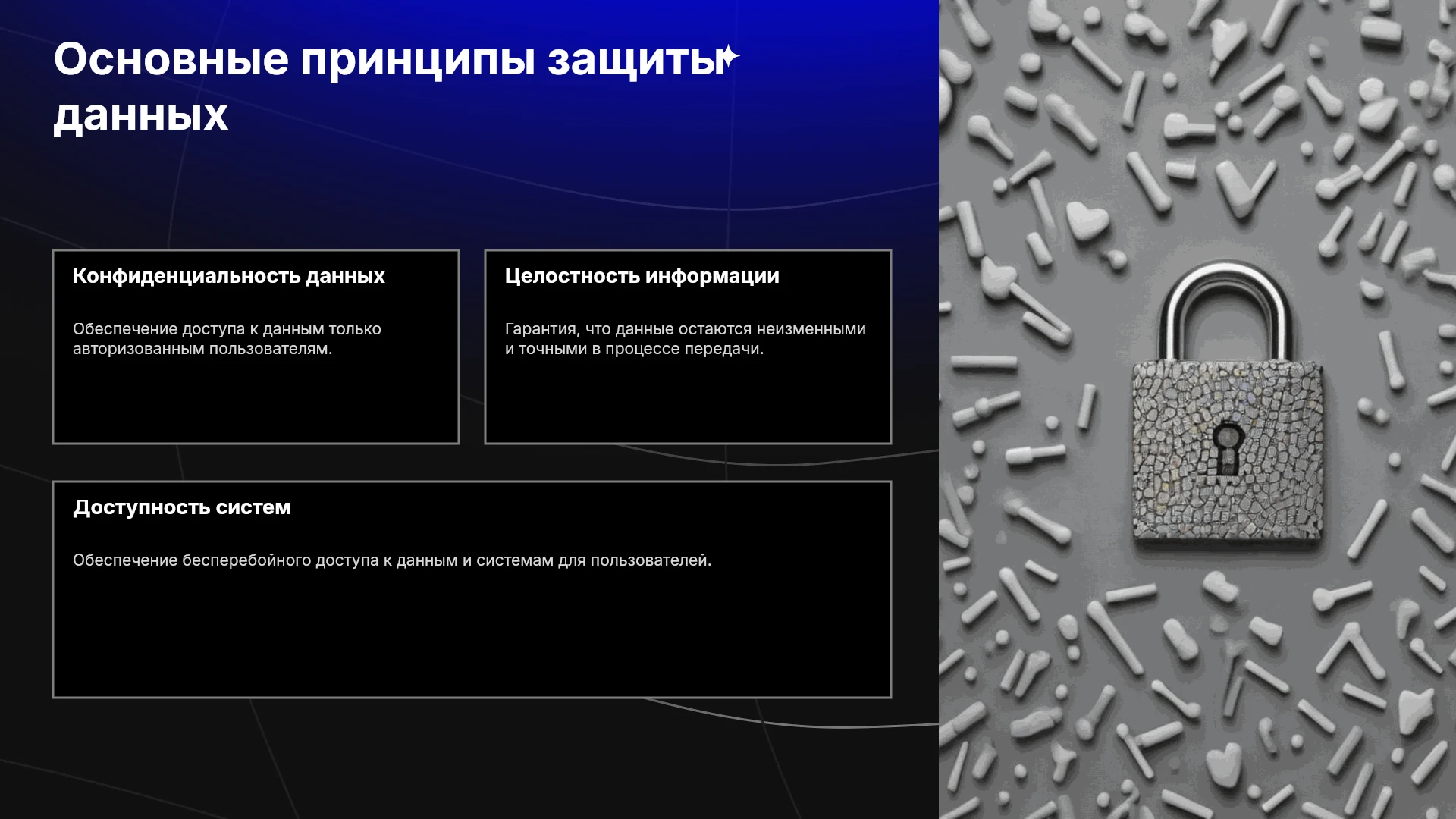 Основные принципы защиты данных

Конфиденциальность данных

Обеспечение доступа к данным только авторизованным пользователям.

Целостность информации

Гарантия, что данные остаются неизменными и точными в процессе передачи.

Доступность систем

Обеспечение бесперебойного доступа к данным и системам для пользователей.